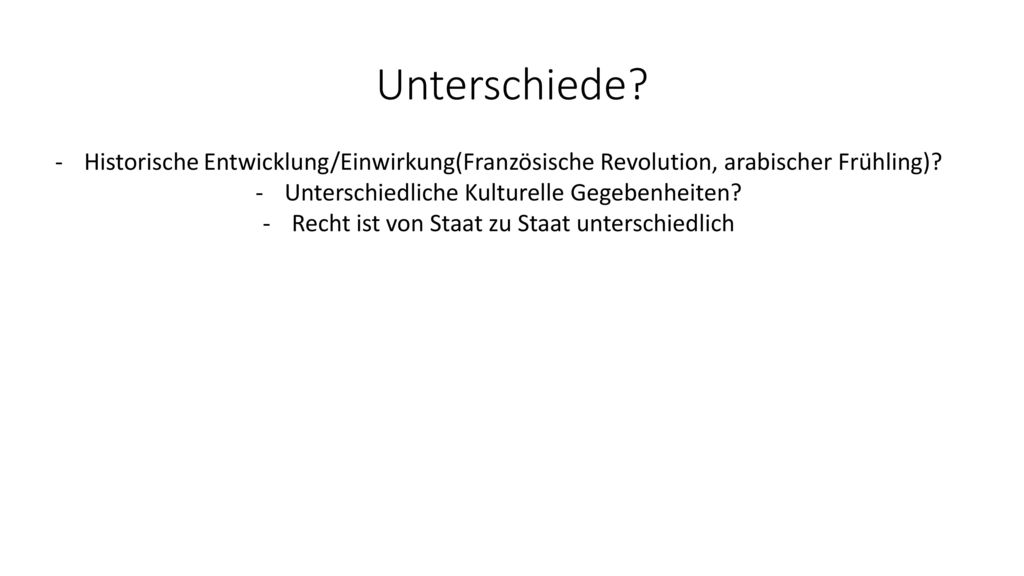 Unterschiede?

- Historische Entwicklung/Einwirkung(Französische Revolution, arabischer Frühling)?
- Unterschiedliche Kulturelle Gegebenheiten?
- Recht ist von Staat zu Staat unterschiedlich